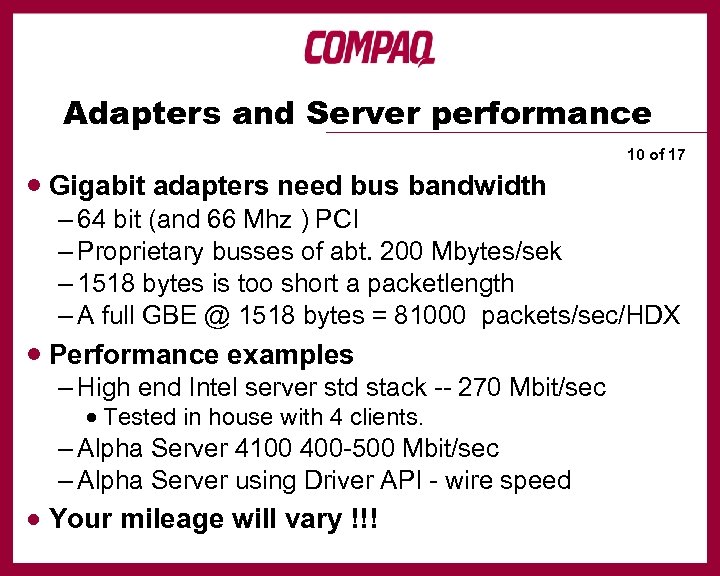 COMPAQ

Adapters and Server performance

10 of 17

• Gigabit adapters need bus bandwidth
– 64 bit (and 66 Mhz ) PCI
– Proprietary busses of abt. 200 Mbytes/sek
– 1518 bytes is too short a packetlength
– A full GBE @ 1518 bytes = 81000 packets/sec/HDX

• Performance examples
– High end Intel server std stack -- 270 Mbit/sec
• Tested in house with 4 clients.
– Alpha Server 4100 400-500 Mbit/sec
– Alpha Server using Driver API - wire speed

• Your mileage will vary !!!